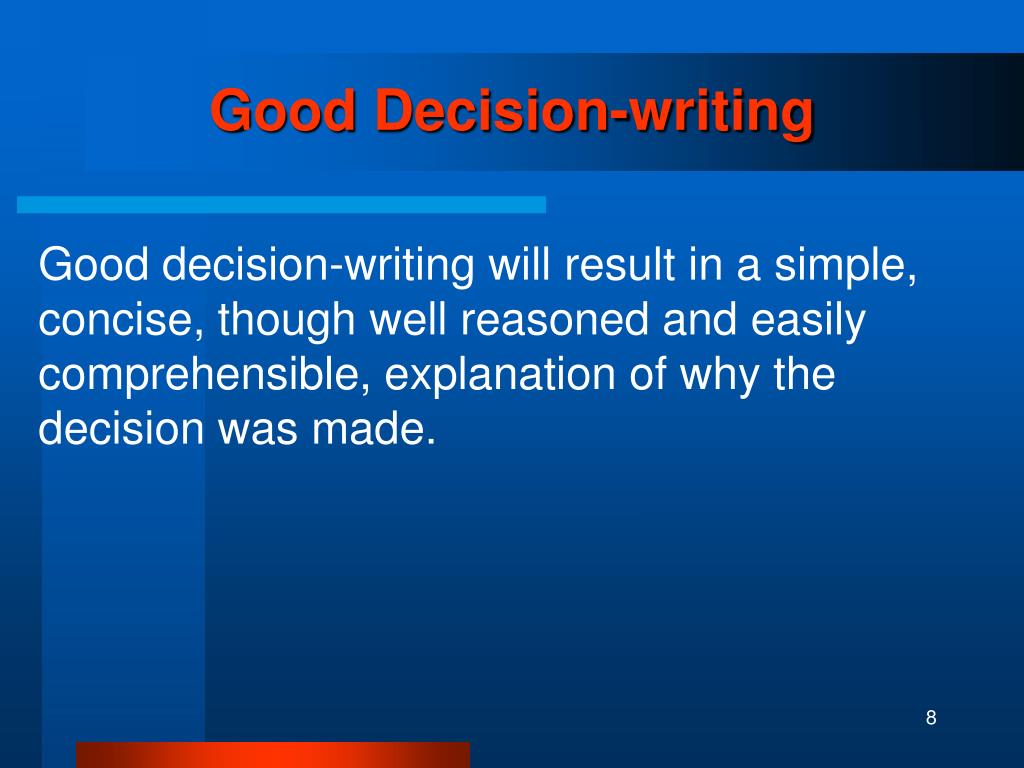 Good Decision-writing

Good decision-writing will result in a simple, concise, though well reasoned and easily comprehensible, explanation of why the decision was made.

8